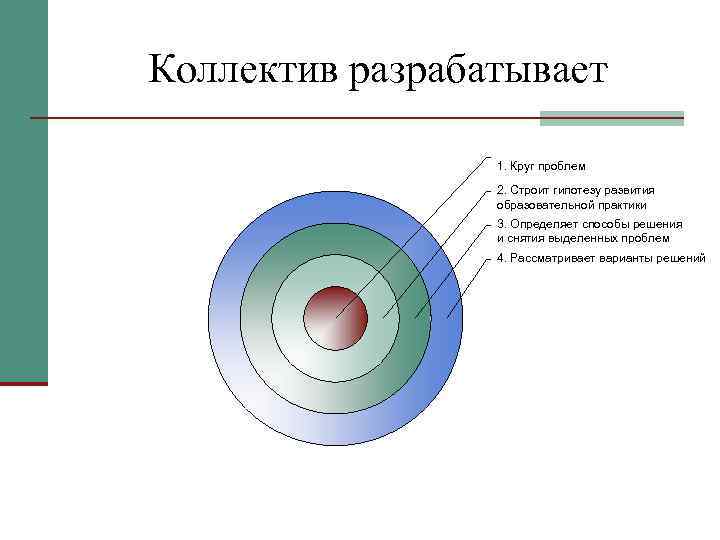 Коллектив разрабатывает

1. Круг проблем

2. Строит гипотезу развития образовательной практики

3. Определяет способы решения и снятия выделенных проблем

4. Рассматривает варианты решений